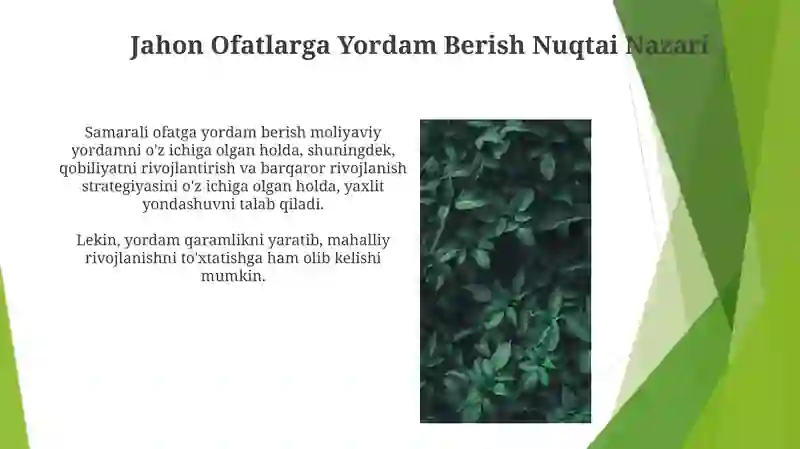 Jahon Ofatlarga Yordam Berish Nuqtai Nazari

Samarali ofatga yordam berish moliyaviy yordamni o'z ichiga olgan holda, shuningdek, qobiliyatni rivojlantirish va barqaror rivojlanish strategiyasini o'z ichiga olgan holda, yaxlit yondashuvni talab qiladi.

Lekin, yordam qaramlikni yaratib, mahalliy rivojlanishni to'xtatishga ham olib kelishi mumkin.